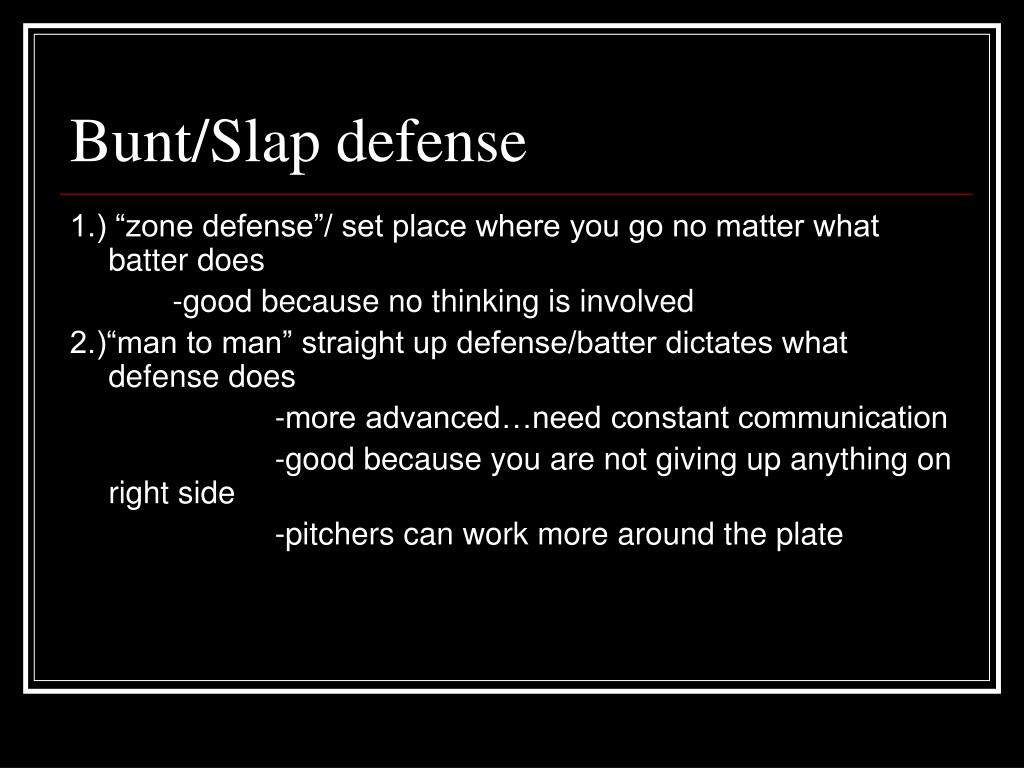 Bunt/Slap defense

1.) “zone defense”/ set place where you go no matter what batter does

-good because no thinking is involved

2.)“man to man” straight up defense/batter dictates what defense does

-more advanced…need constant communication

-good because you are not giving up anything on right side

-pitchers can work more around the plate